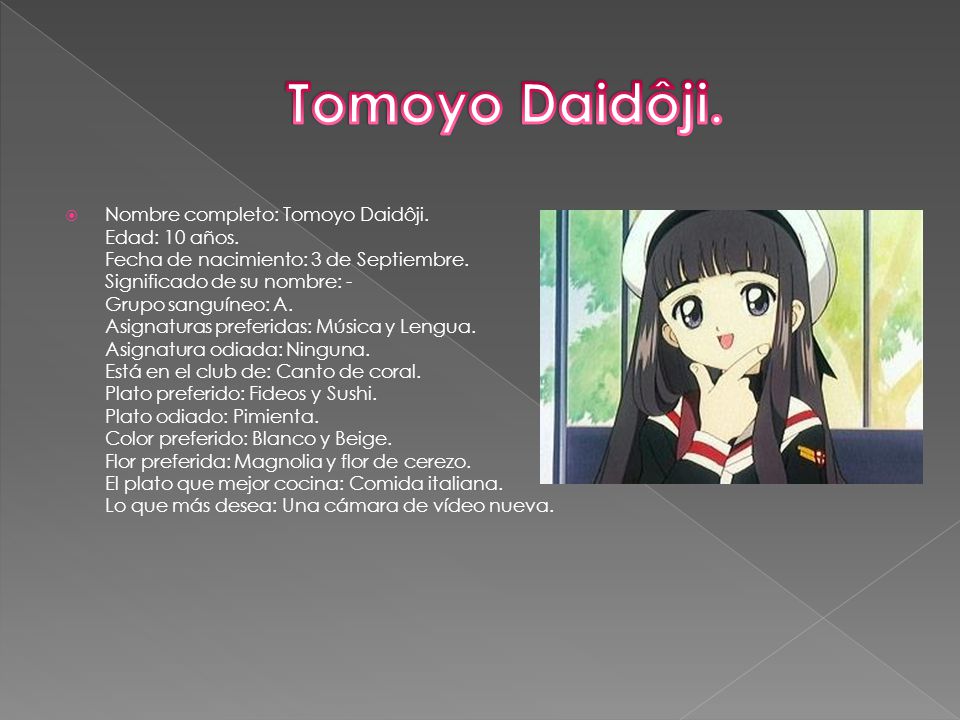 Tomoyo Daidôji.

Nombre completo: Tomoyo Daidôji.
Edad: 10 años.
Fecha de nacimiento: 3 de Septiembre.
Significado de su nombre: -
Grupo sanguíneo: A.
Asignaturas preferidas: Música y Lengua.
Asignatura odiada: Ninguna.
Está en el club de: Canto de coral.
Plato preferido: Fideos y Sushi.
Plato odiado: Pimienta.
Color preferido: Blanco y Beige.
Flor preferida: Magnolia y flor de cerezo.
El plato que mejor cocina: Comida italiana.
Lo que más desea: Una cámara de vídeo nueva.